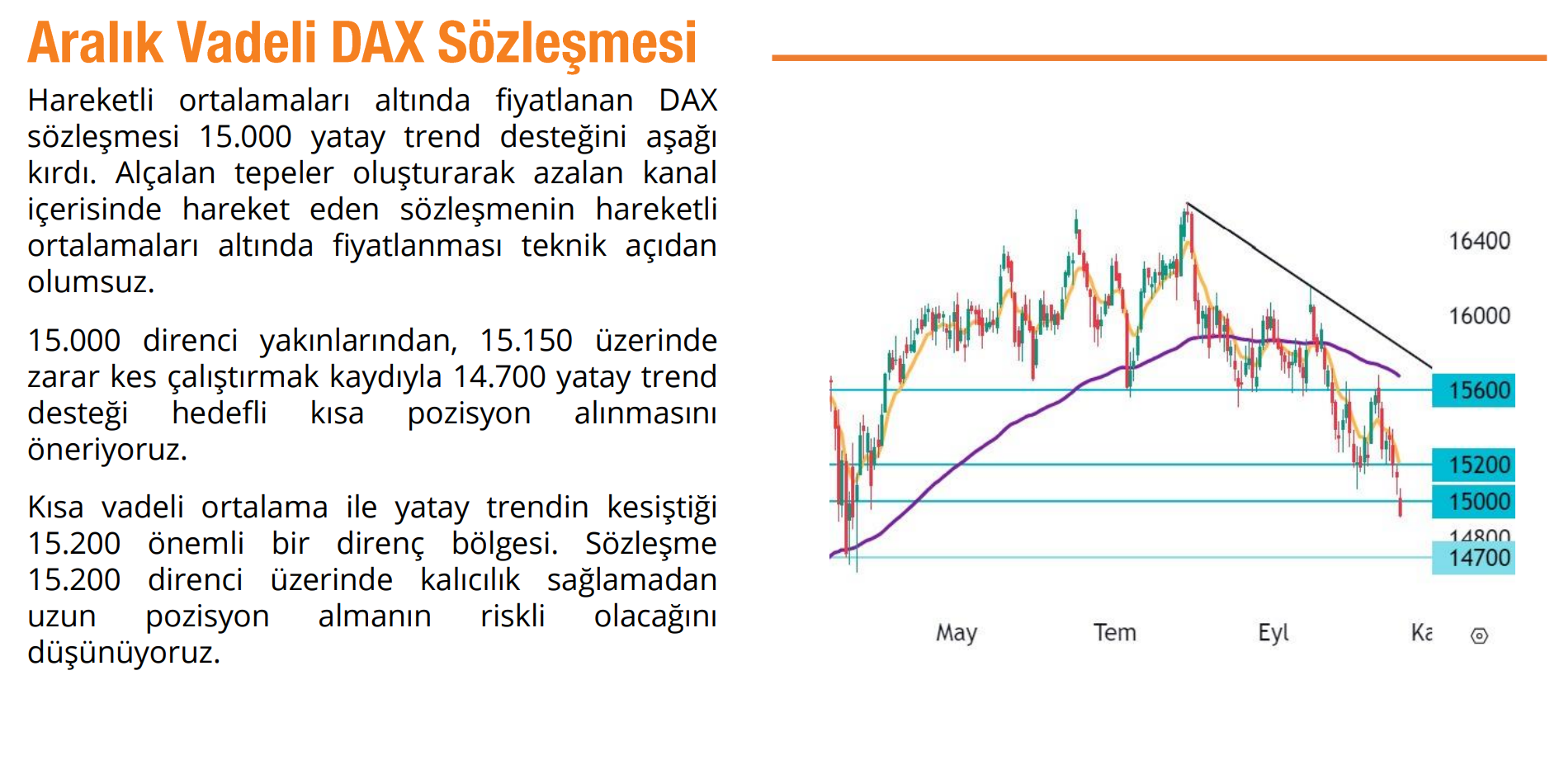 Aralık Vadeli DAX Sözleşmesi

Hareketli ortalamaları altında fiyatlanan DAX sözleşmesi 15.000 yatay trend desteğini aşağı kırdı. Alçalan tepeler oluşturarak azalan kanal içerisinde hareket eden sözleşmenin hareketli ortalamaları altında fiyatlanması teknik açıdan olumsuz.

15.000 direnci yakınlarından, 15.150 üzerinde zarar kes çalıştırmak kaydıyla 14.700 yatay trend desteği hedefli kısa pozisyon alınmasını öneriyoruz.

Kısa vadeli ortalama ile yatay trendin kesiştiği 15.200 önemli bir direnç bölgesi. Sözleşme 15.200 direnci üzerinde kalıcılık sağlamadan uzun pozisyon almanın riskli olacağını düşünüyoruz.

16400
16000
15600
15200
15000
14800
14700
May
Tem
Eyl
Ka